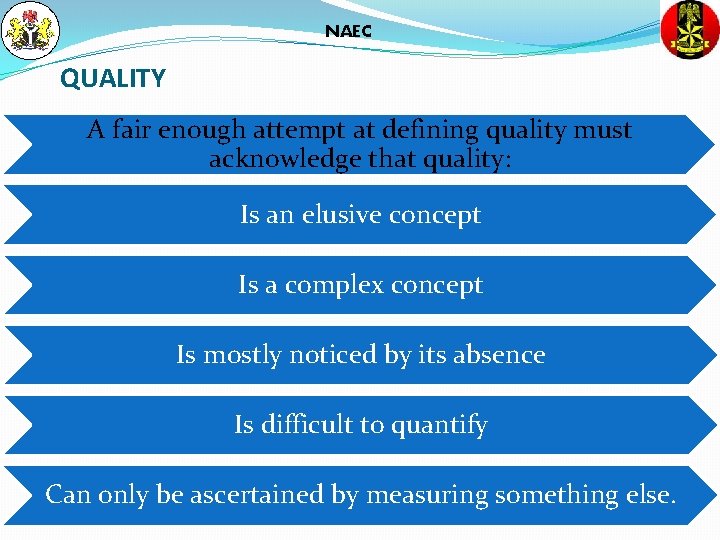 NAEC

QUALITY

A fair enough attempt at defining quality must acknowledge that quality:

Is an elusive concept

Is a complex concept

Is mostly noticed by its absence

Is difficult to quantify

Can only be ascertained by measuring something else.